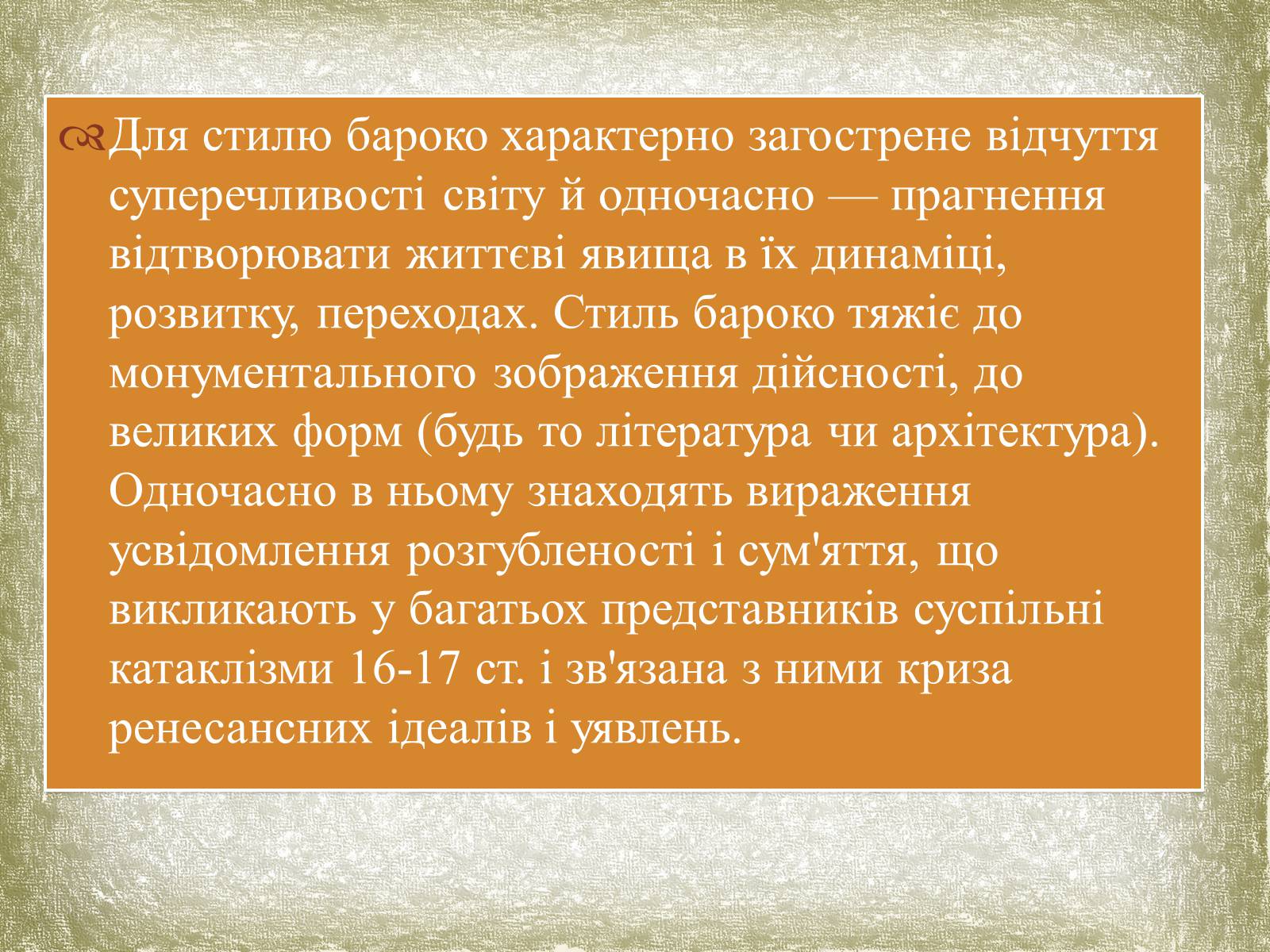 Для стилю бароко характерно загострене відчуття суперечливості світу й одночасно — прагнення відтворювати життєві явища в їх динаміці, розвитку, переходах. Стиль бароко тяжіє до монументального зображення дійсності, до великих форм (будь то література чи архітектура). Одночасно в ньому знаходять вираження усвідомлення розгубленості і сум'яття, що викликають у багатьох представників суспільні катаклізми 16-17 ст. і зв'язана з ними криза ренесансних ідеалів і уявлень.